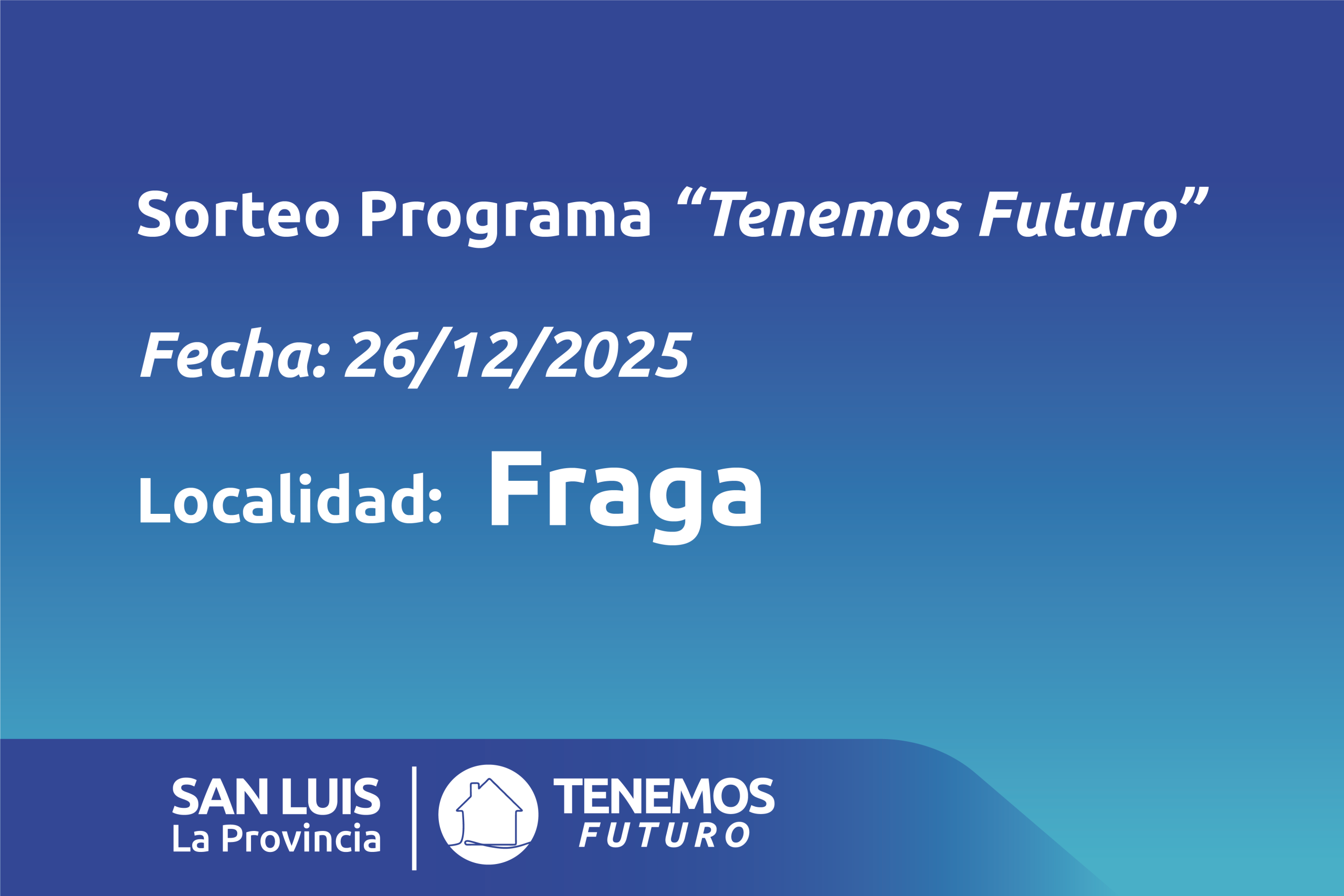 Sorteo Programa “Tenemos Futuro”

Fecha: 26/12/2025

Localidad: Fraga

SAN LUIS
La Provincia

TENEMOS
FUTURO